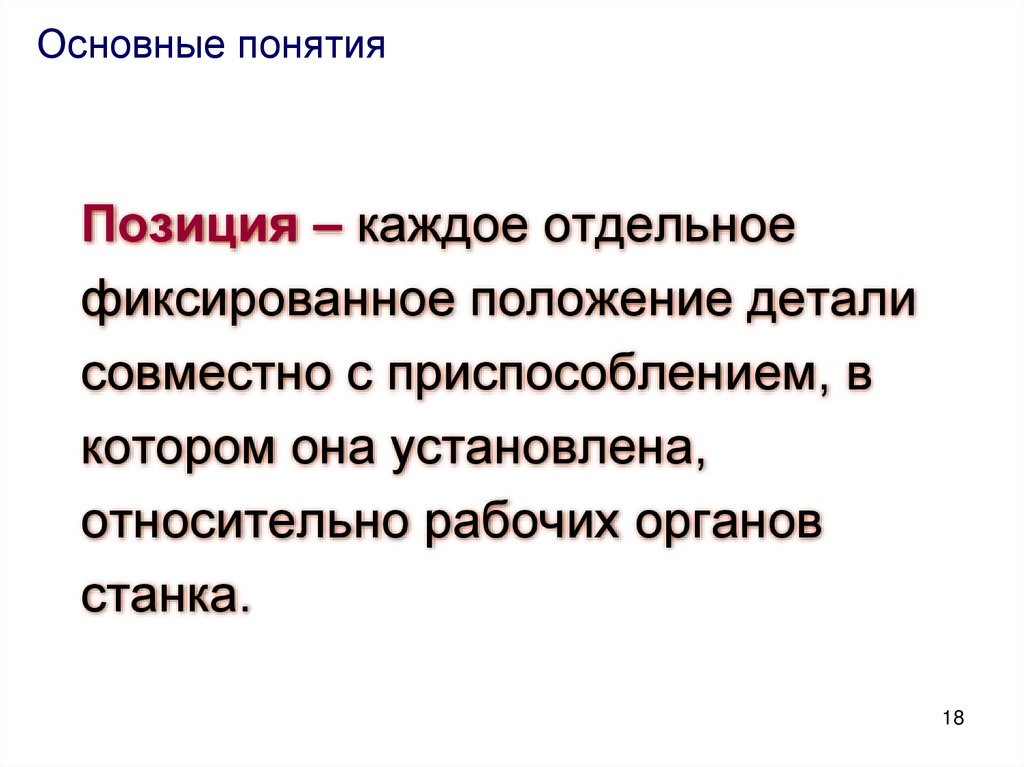 Основные понятия

Позиция – каждое отдельное фиксированное положение детали совместно с приспособлением, в котором она установлена, относительно рабочих органов станка.

18